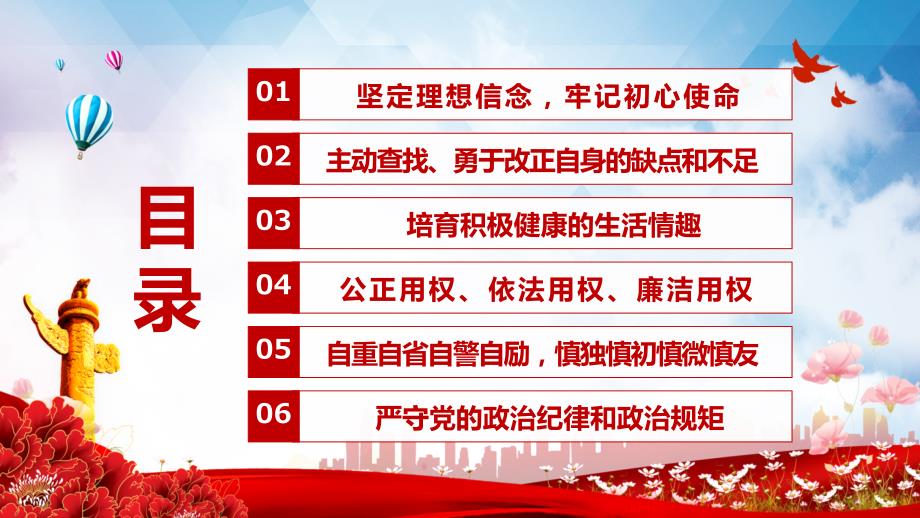 目录

01 坚定理想信念，牢记初心使命

02 主动查找、勇于改正自身的缺点和不足

03 培育积极健康的生活情趣

04 公正用权、依法用权、廉洁用权

05 自重自省自警自励，慎独慎初慎微慎友

06 严守党的政治纪律和政治规矩